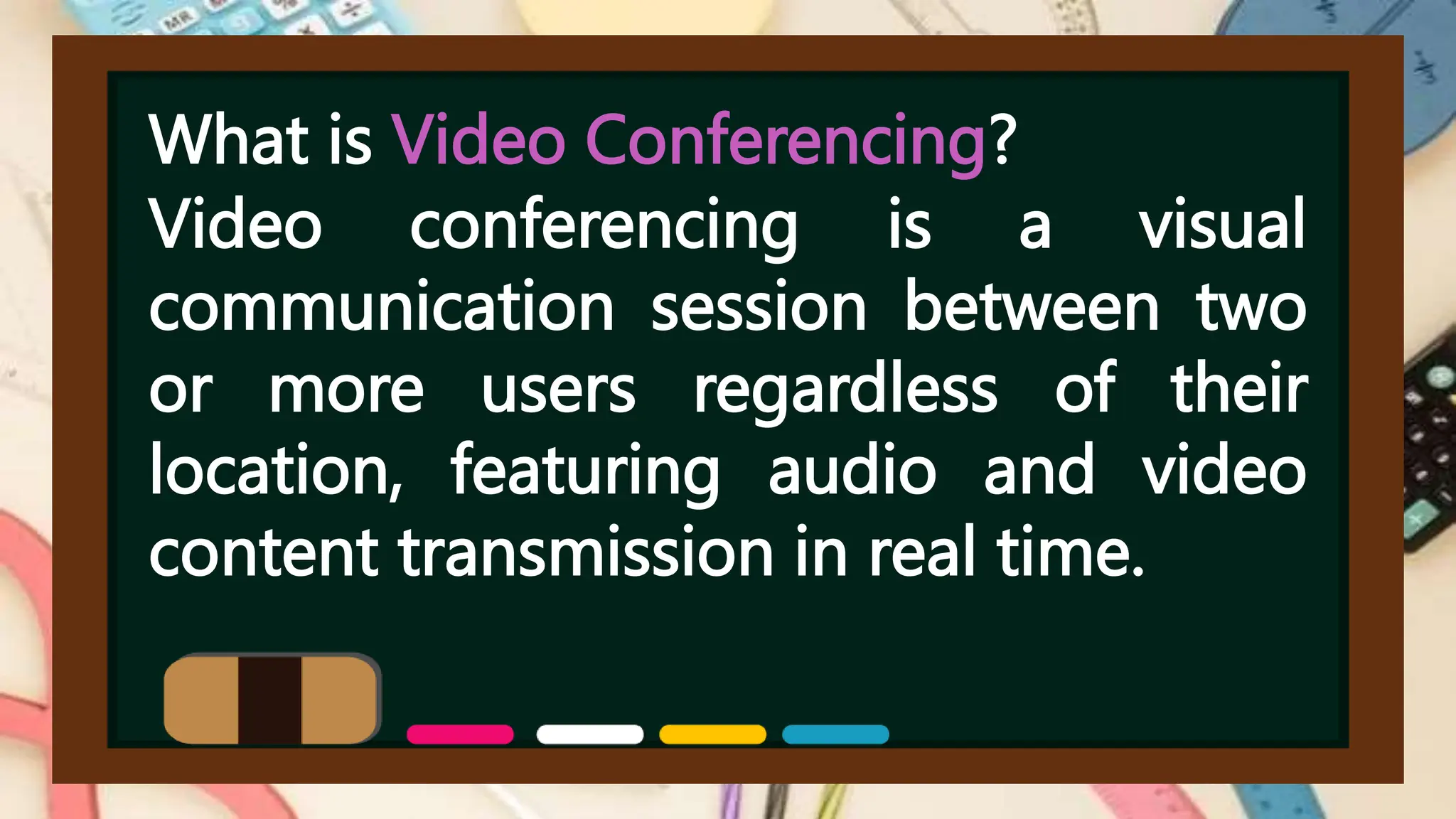 What is Video Conferencing?
Video conferencing is a visual communication session between two or more users regardless of their location, featuring audio and video content transmission in real time.